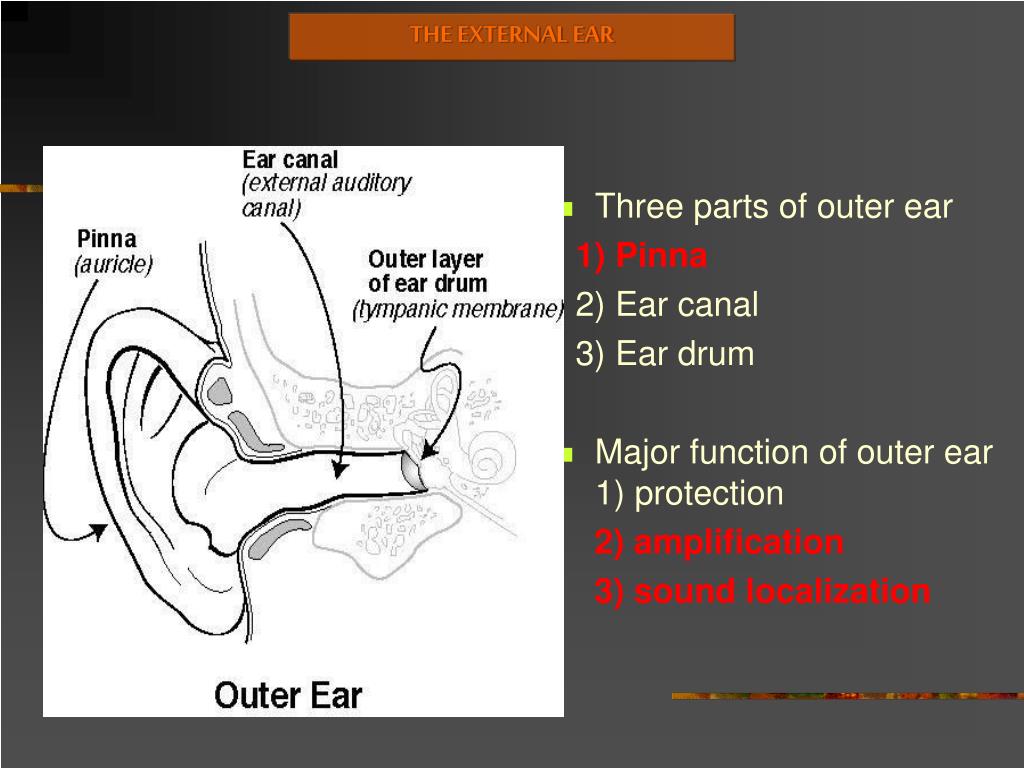 THE EXTERNAL EAR

Ear canal
(external auditory canal)

Pinna
(auricle)

Outer layer of ear drum
(tympanic membrane)

Outer Ear

Three parts of outer ear
1) Pinna
2) Ear canal
3) Ear drum

Major function of outer ear
1) protection
2) amplification
3) sound localization